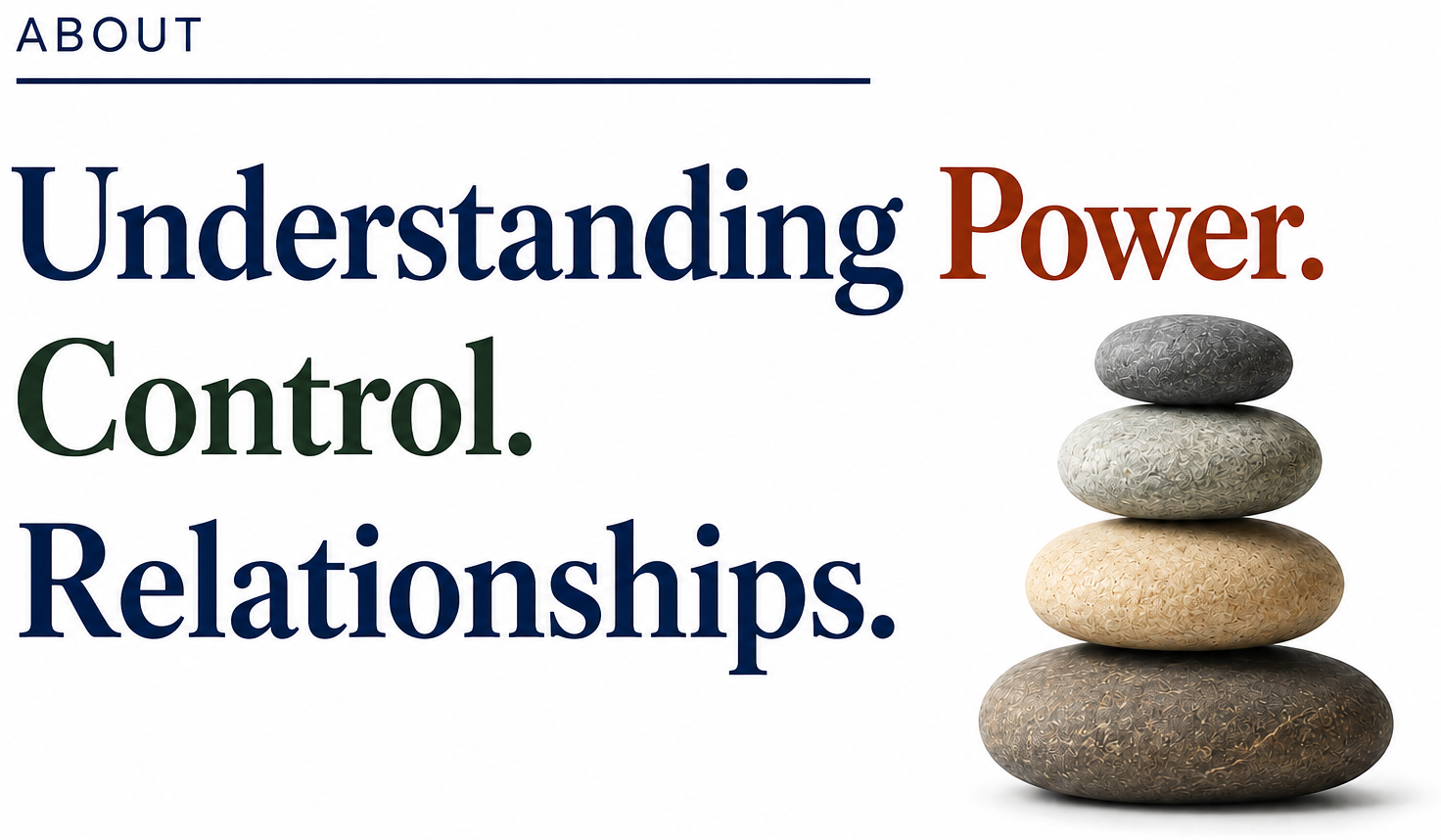 ABOUT

Understanding Power.
Control.
Relationships.